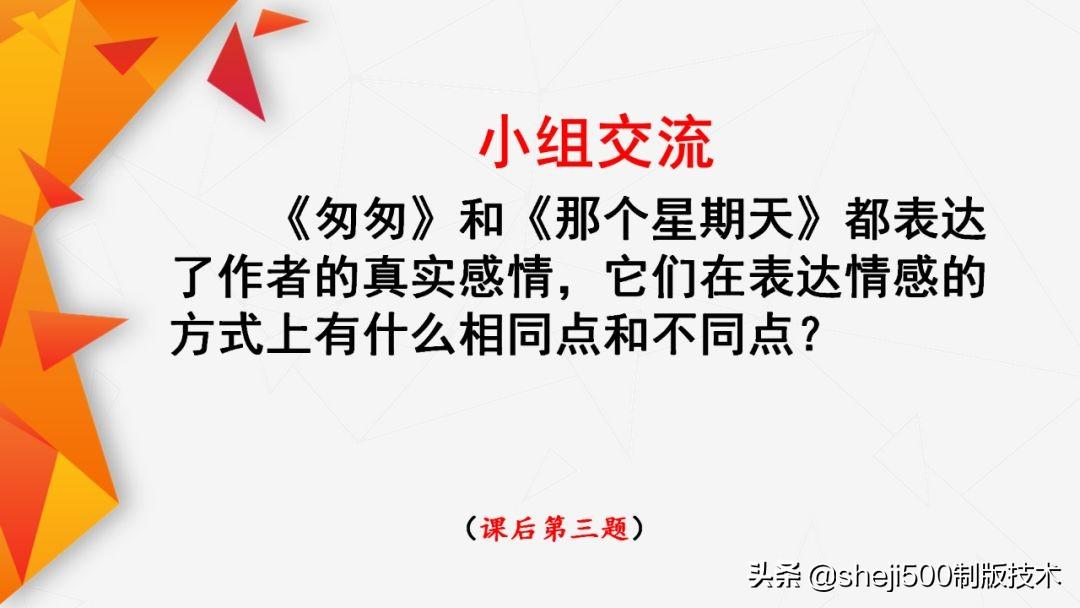 小组交流

《匆匆》和《那个星期天》都表达了作者的真实感情，它们在表达情感的方式上有什么相同点和不同点？

（课后第三题）

头条 @sheji500制版技术